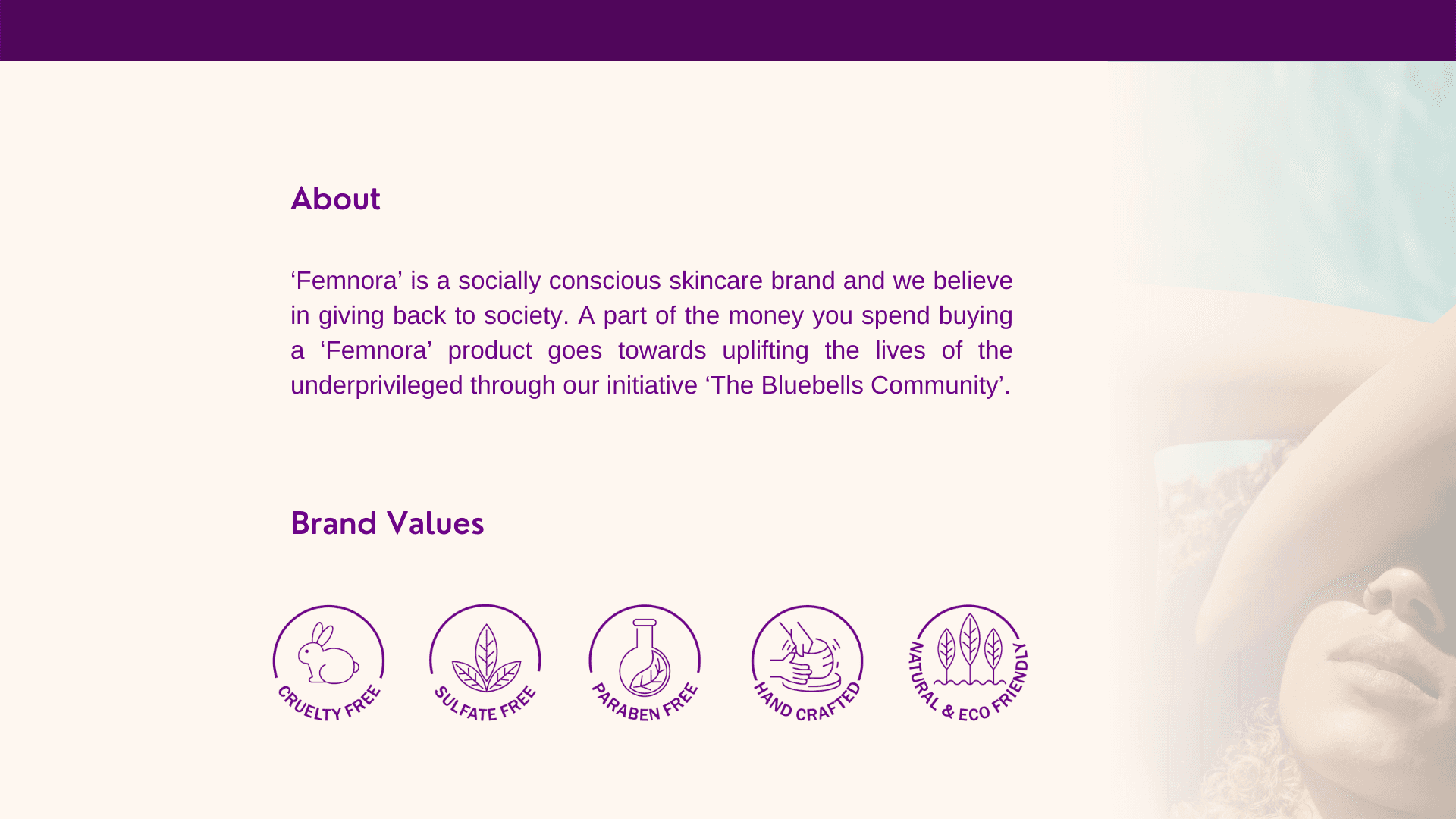 About

‘Femnora’ is a socially conscious skincare brand and we believe in giving back to society. A part of the money you spend buying a ‘Femnora’ product goes towards uplifting the lives of the underprivileged through our initiative ‘The Bluebells Community’.

Brand Values

CRUELTY FREE

SULFATE FREE

PARABEN FREE

HAND CRAFTED

NATURAL & ECO FRIENDLY